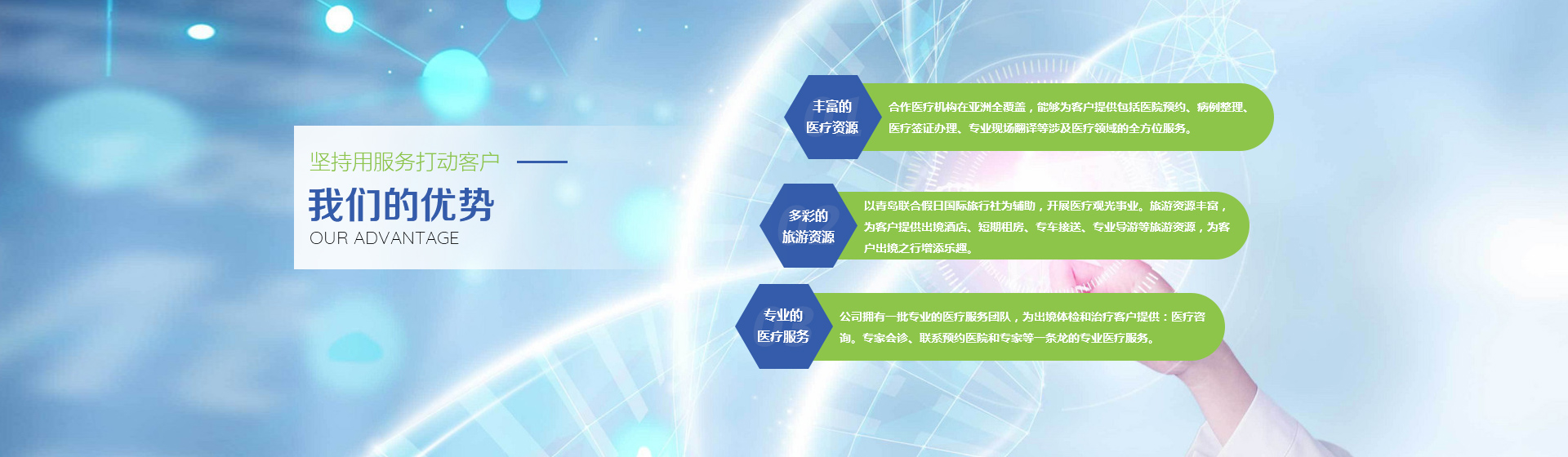 坚持用服务打动客户

我们的优势

OUR ADVANTAGE

丰富的
医疗资源

合作医疗机构在亚洲全覆盖，能够为客户提供包括医院预约、病例整理、医疗签证办理、专业现场翻译等涉及医疗领域的全方位服务。

多彩的
旅游资源

以青岛联合假日国际旅行社为辅助，开展医疗观光事业。旅游资源丰富，为客户提供出境酒店、短期租房、专车接送、专业导游等旅游资源，为客户出境之行增添乐趣。

专业的
医疗服务

公司拥有一批专业的医疗服务团队，为出境体检和治疗客户提供：医疗咨询。专家会诊、联系预约医院和专家等一条龙的专业医疗服务。